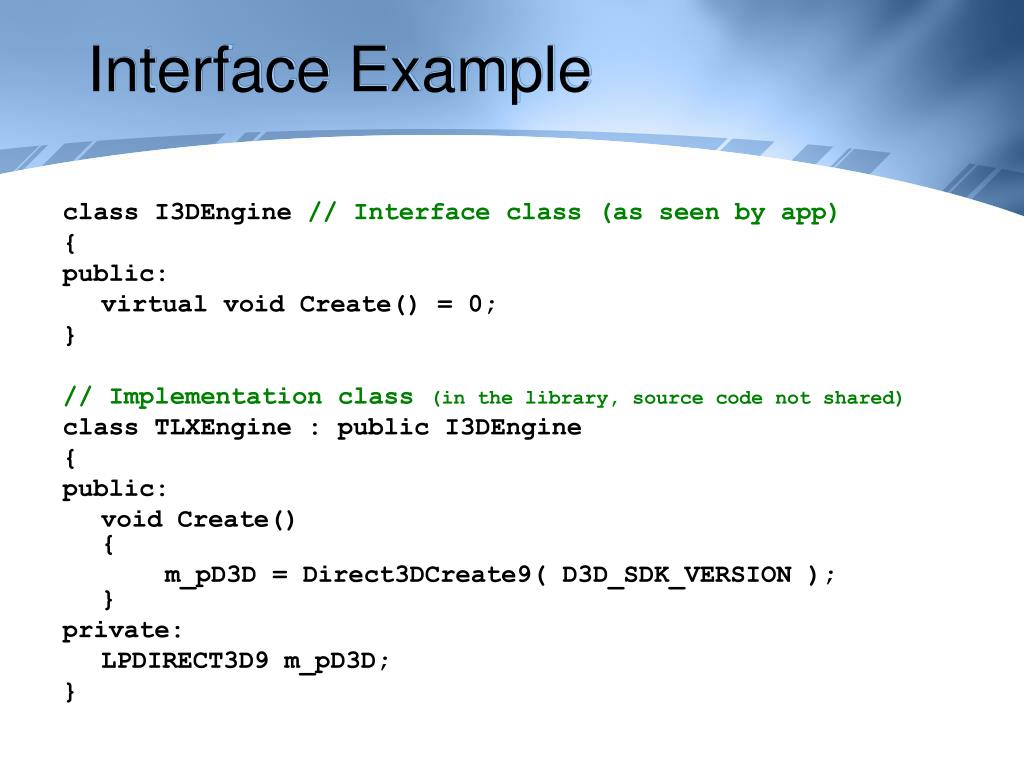 Interface Example

class I3DEngine // Interface class (as seen by app)
{
public:
virtual void Create() = 0;
}

// Implementation class (in the library, source code not shared)
class TLXEngine : public I3DEngine
{
public:
void Create()
{
m_pD3D = Direct3DCreate9( D3D_SDK_VERSION );
}
private:
LPDIRECT3D9 m_pD3D;
}